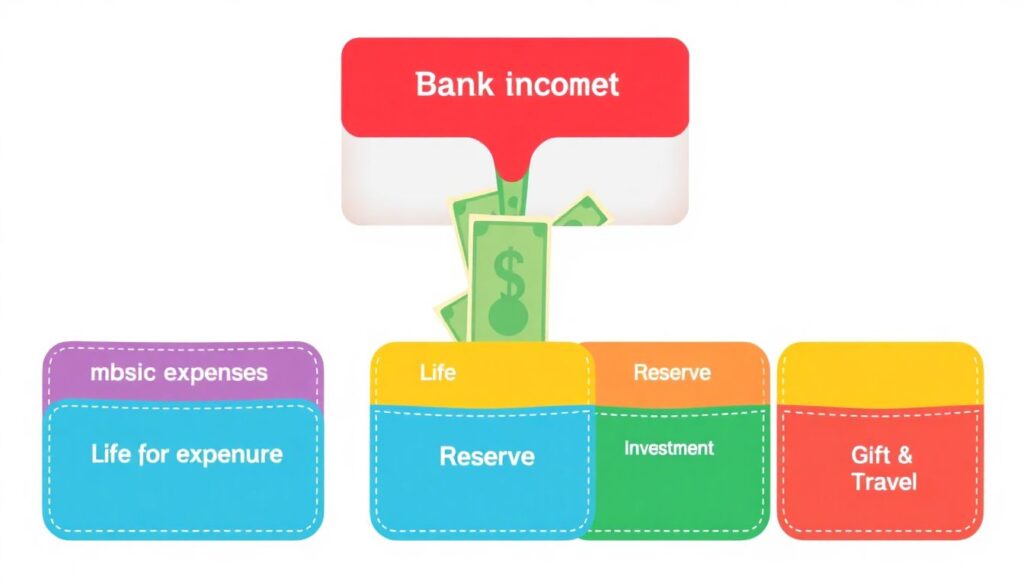 Bank incomet

$

mbsic expenses

Life for expenure

Life

Reserve

Reserve

Investment

Gift &
Travel